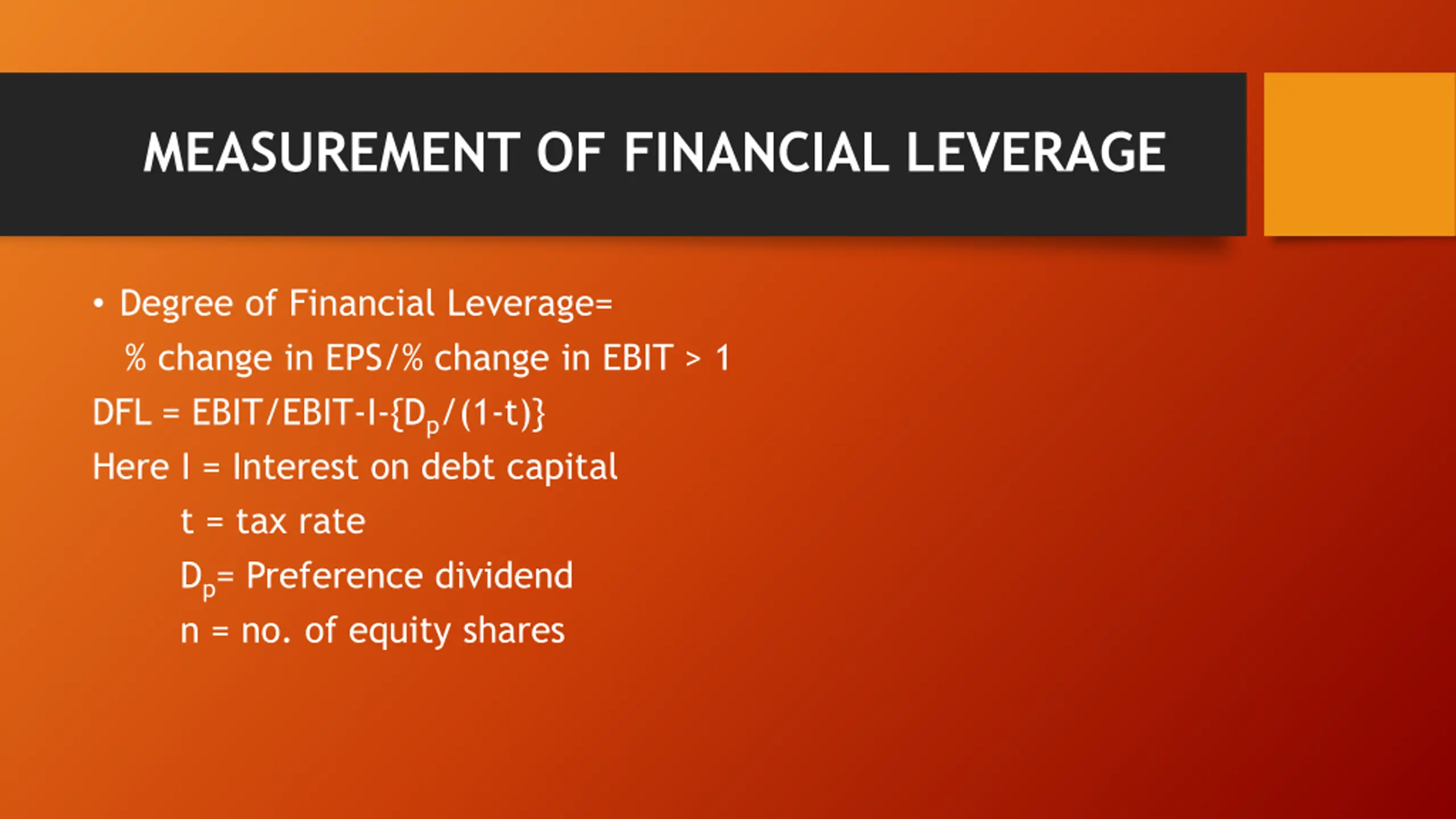 MEASUREMENT OF FINANCIAL LEVERAGE

• Degree of Financial Leverage=
% change in EPS/% change in EBIT > 1

DFL = EBIT/EBIT-I-{$D_p$/(1-t)}

Here I = Interest on debt capital

t = tax rate

$D_p$= Preference dividend

n = no. of equity shares